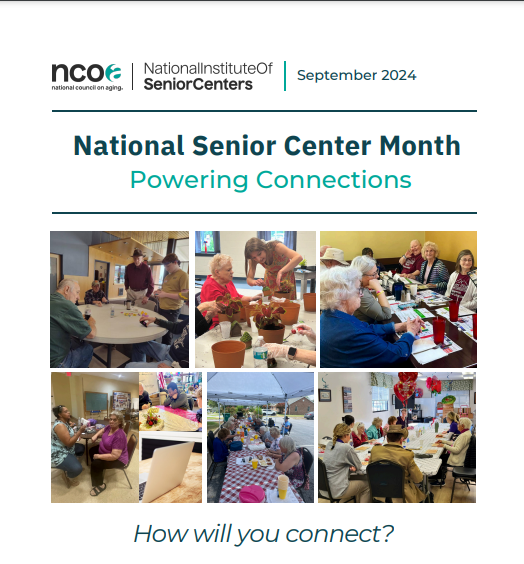 ncoa
national council on aging.

NationalInstituteOf SeniorCenters

September 2024

National Senior Center Month
Powering Connections

How will you connect?